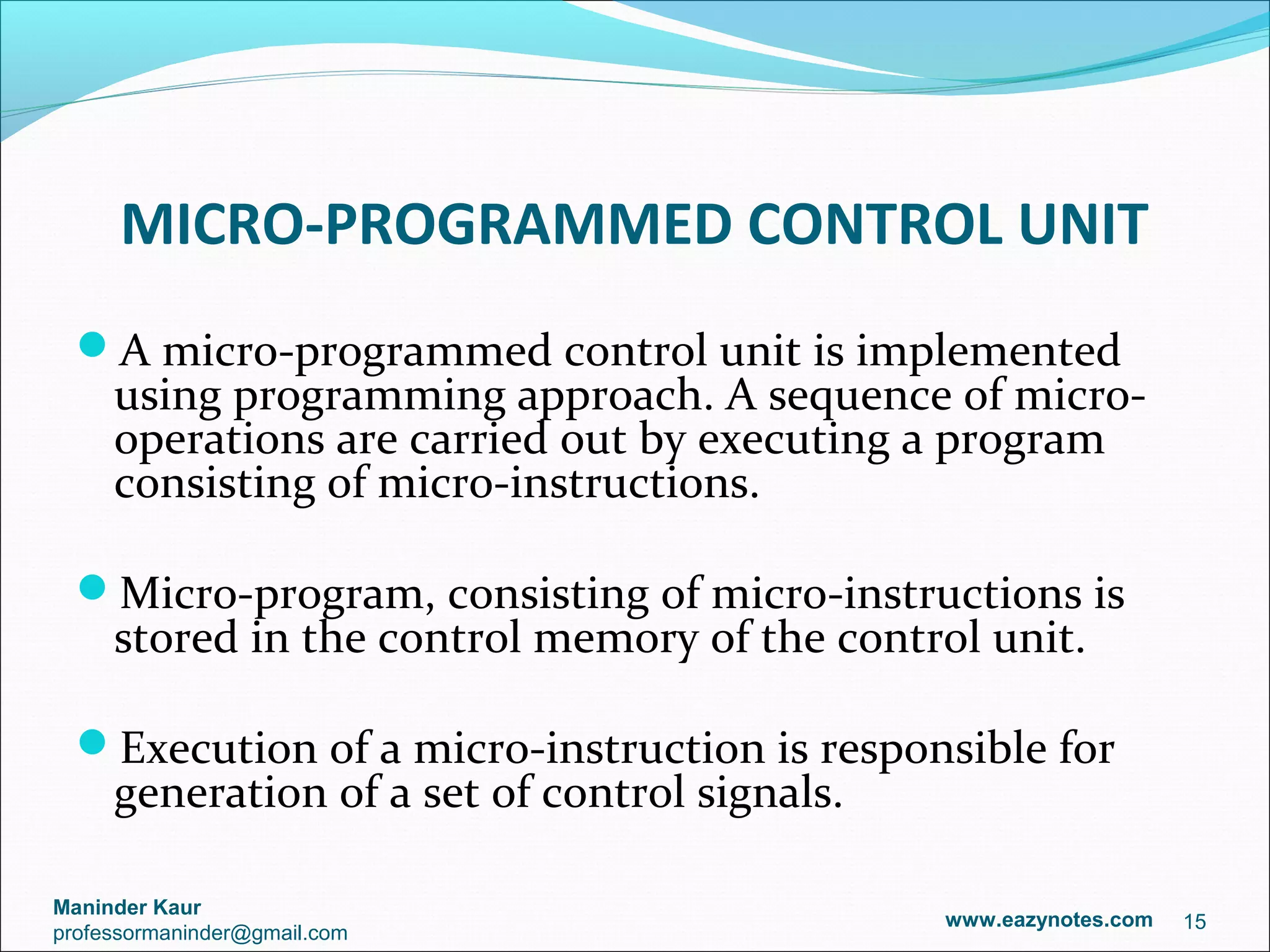 MICRO-PROGRAMMED CONTROL UNIT

A micro-programmed control unit is implemented using programming approach. A sequence of micro-operations are carried out by executing a program consisting of micro-instructions.

Micro-program, consisting of micro-instructions is stored in the control memory of the control unit.

Execution of a micro-instruction is responsible for generation of a set of control signals.

Maninder Kaur
professormaninder@gmail.com

www.eazynotes.com

15